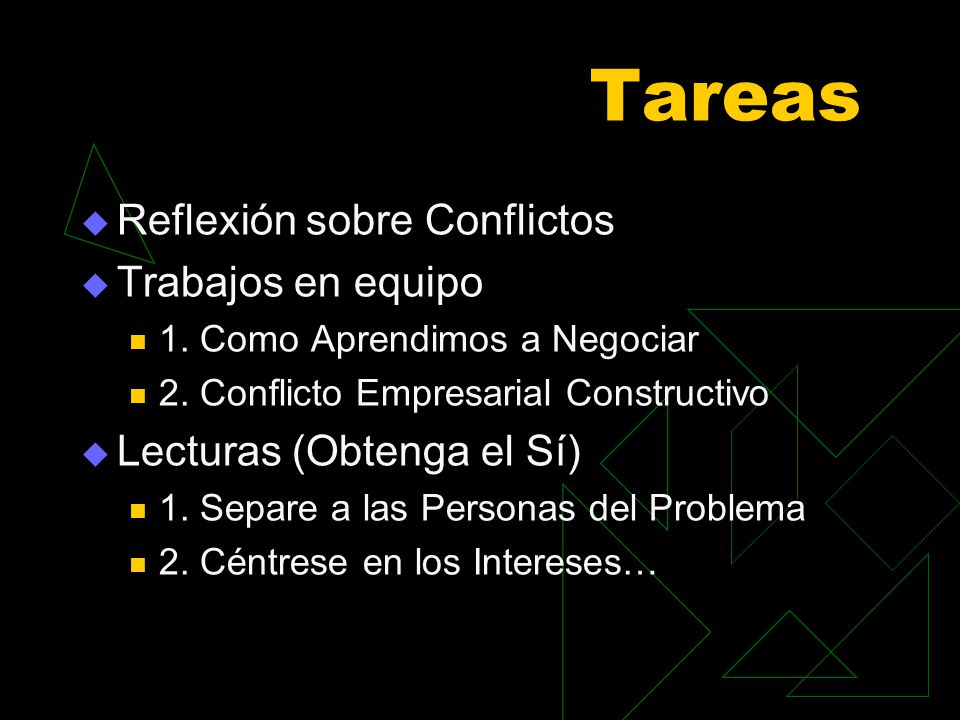 Tareas

Reflexión sobre Conflictos

Trabajos en equipo

1. Como Aprendimos a Negociar

2. Conflicto Empresarial Constructivo

Lecturas (Obtenga el Sí)

1. Separe a las Personas del Problema

2. Céntrese en los Intereses…